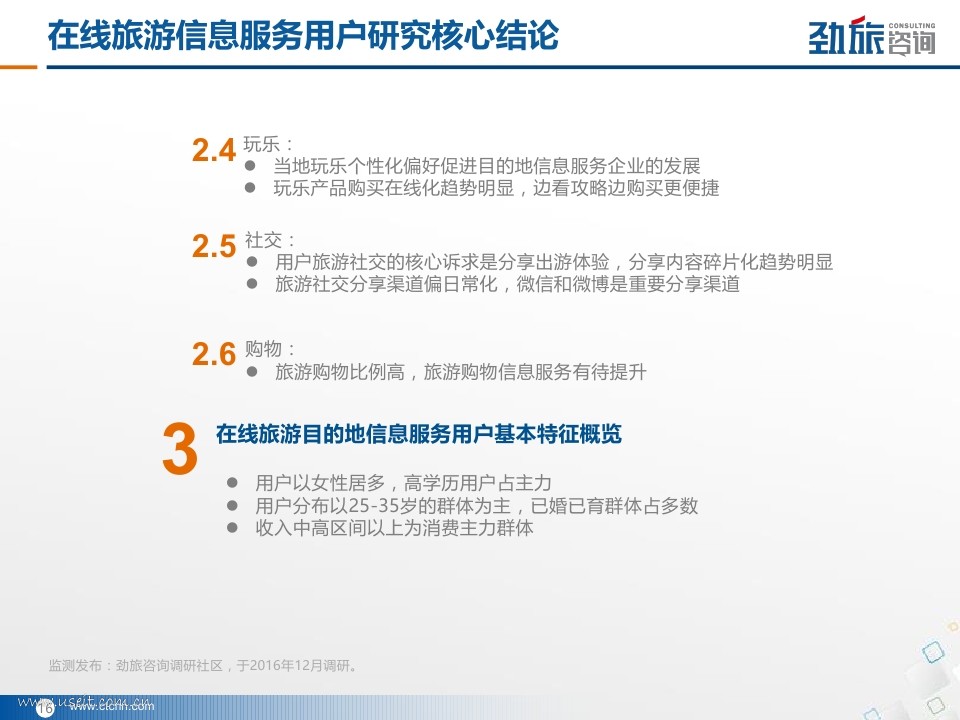 在线旅游信息服务用户研究核心结论

劲旅咨询 CONSULTING

2.4 玩乐：
● 当地玩乐个性化偏好促进目的地信息服务企业的发展
● 玩乐产品购买在线化趋势明显，边看攻略边购买更便捷

2.5 社交：
● 用户旅游社交的核心诉求是分享出游体验，分享内容碎片化趋势明显
● 旅游社交分享渠道偏日常化，微信和微博是重要分享渠道

2.6 购物：
● 旅游购物比例高，旅游购物信息服务有待提升

3 在线旅游目的地信息服务用户基本特征概览

● 用户以女性居多，高学历用户占主力
● 用户分布以25-35岁的群体为主，已婚已育群体占多数
● 收入中高区间以上为消费主力群体

监测发布：劲旅咨询调研社区，于2016年12月调研。

www.useit.com.cn

16 www.ctcnn.com